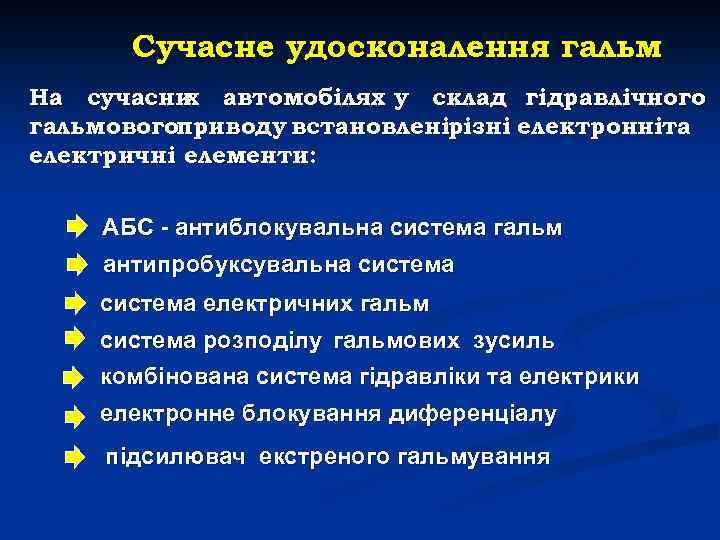 Сучасне удосконалення гальм

На сучасних автомобілях у склад гідравлічного гальмовогоприводу встановленірізні електронніта електричні елементи:

АБС - антиблокувальна система гальм
антипробуксувальна система
система електричних гальм
система розподілу гальмових зусиль
комбінована система гідравліки та електрики
електронне блокування диференціалу
підсилювач екстреного гальмування